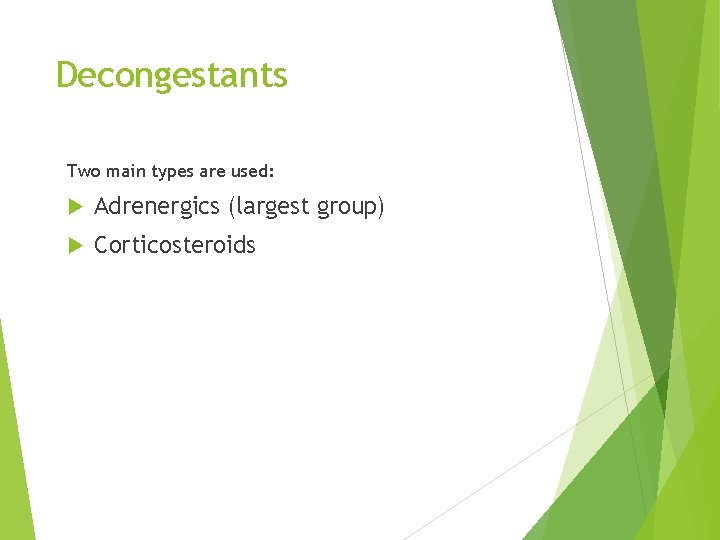 Decongestants

Two main types are used:

Adrenergics (largest group)

Corticosteroids